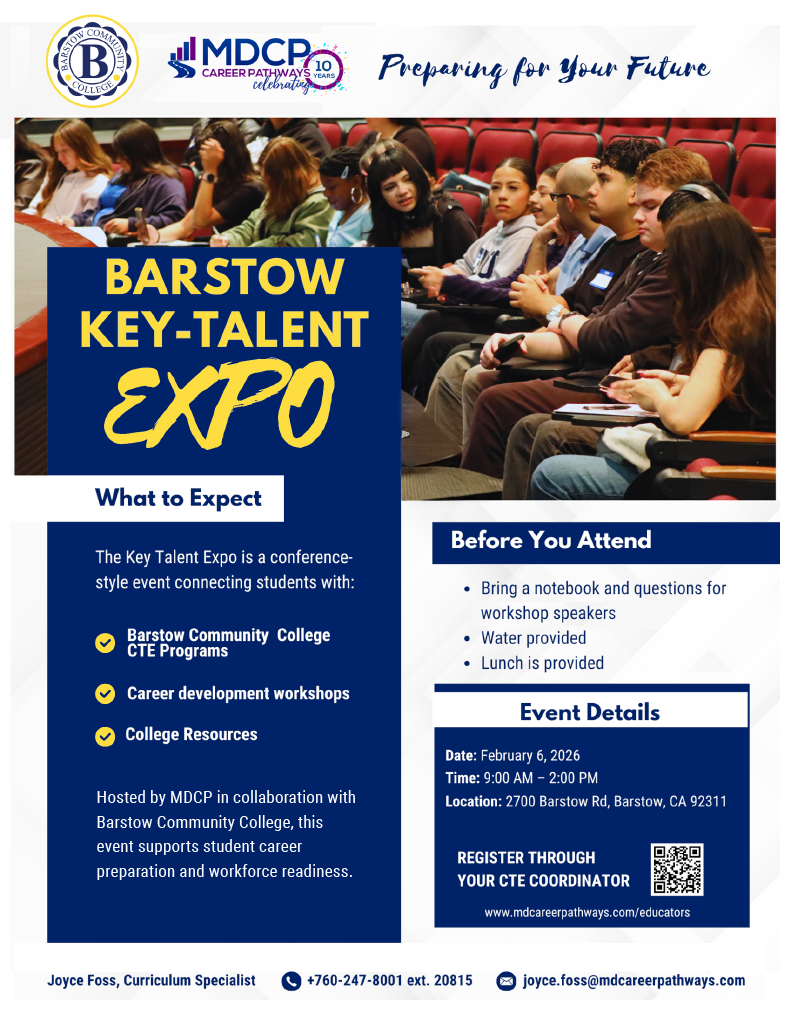 BARSTOW COMMUNITY COLLEGE
B

MDCP CAREER PATHWAYS
celebrating 10 YEARS

Preparing for Your Future

BARSTOW KEY-TALENT EXPO

What to Expect

The Key Talent Expo is a conference-style event connecting students with:

Barstow Community College CTE Programs

Career development workshops

College Resources

Hosted by MDCP in collaboration with Barstow Community College, this event supports student career preparation and workforce readiness.

Before You Attend

- Bring a notebook and questions for workshop speakers
- Water provided
- Lunch is provided

Event Details

Date: February 6, 2026
Time: 9:00 AM – 2:00 PM
Location: 2700 Barstow Rd, Barstow, CA 92311

REGISTER THROUGH YOUR CTE COORDINATOR

www.mdcareerpathways.com/educators

Joyce Foss, Curriculum Specialist +760-247-8001 ext. 20815 joyce.foss@mdcareerpathways.com